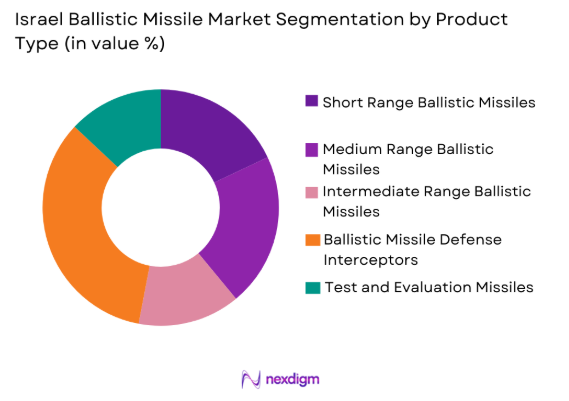 Israel Ballistic Missile Market Segmentation by Product Type (in value %)

Short Range Ballistic Missiles

Medium Range Ballistic Missiles

Intermediate Range Ballistic Missiles

Ballistic Missile Defense Interceptors

Test and Evaluation Missiles

nexdigm